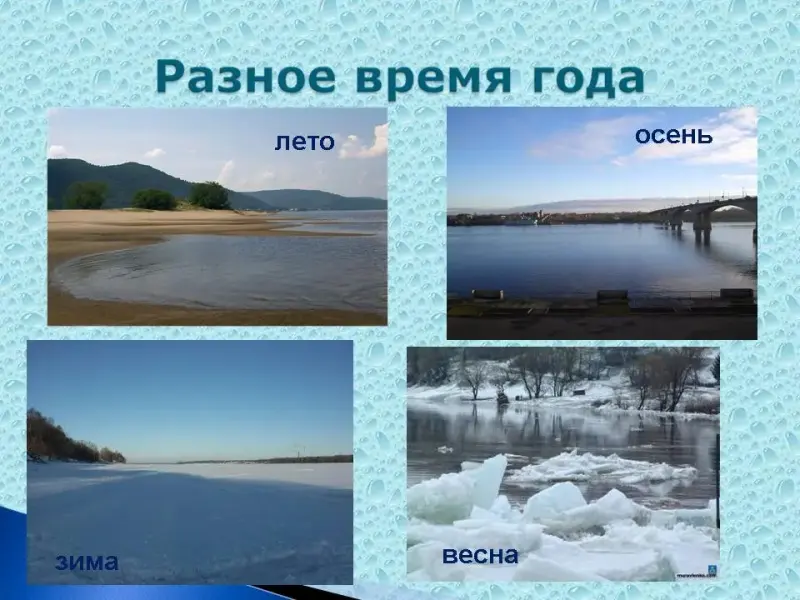 Разное время года

лето

осень

зима

весна